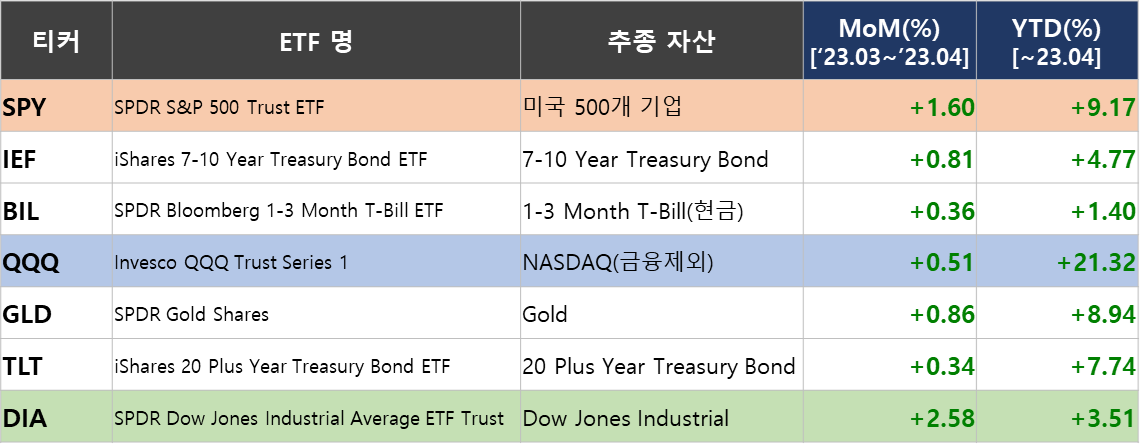 | 티커 | ETF 명 | 추종 자산 | MoM(%) ['23.03~'23.04] | YTD(%) [~23.04] |
|---|---|---|---|---|
| SPY | SPDR S&P 500 Trust ETF | 미국 500개 기업 | +1.60 | +9.17 |
| IEF | iShares 7-10 Year Treasury Bond ETF | 7-10 Year Treasury Bond | +0.81 | +4.77 |
| BIL | SPDR Bloomberg 1-3 Month T-Bill ETF | 1-3 Month T-Bill(현금) | +0.36 | +1.40 |
| QQQ | Invesco QQQ Trust Series 1 | NASDAQ(금융제외) | +0.51 | +21.32 |
| GLD | SPDR Gold Shares | Gold | +0.86 | +8.94 |
| TLT | iShares 20 Plus Year Treasury Bond ETF | 20 Plus Year Treasury Bond | +0.34 | +7.74 |
| DIA | SPDR Dow Jones Industrial Average ETF Trust | Dow Jones Industrial | +2.58 | +3.51 |